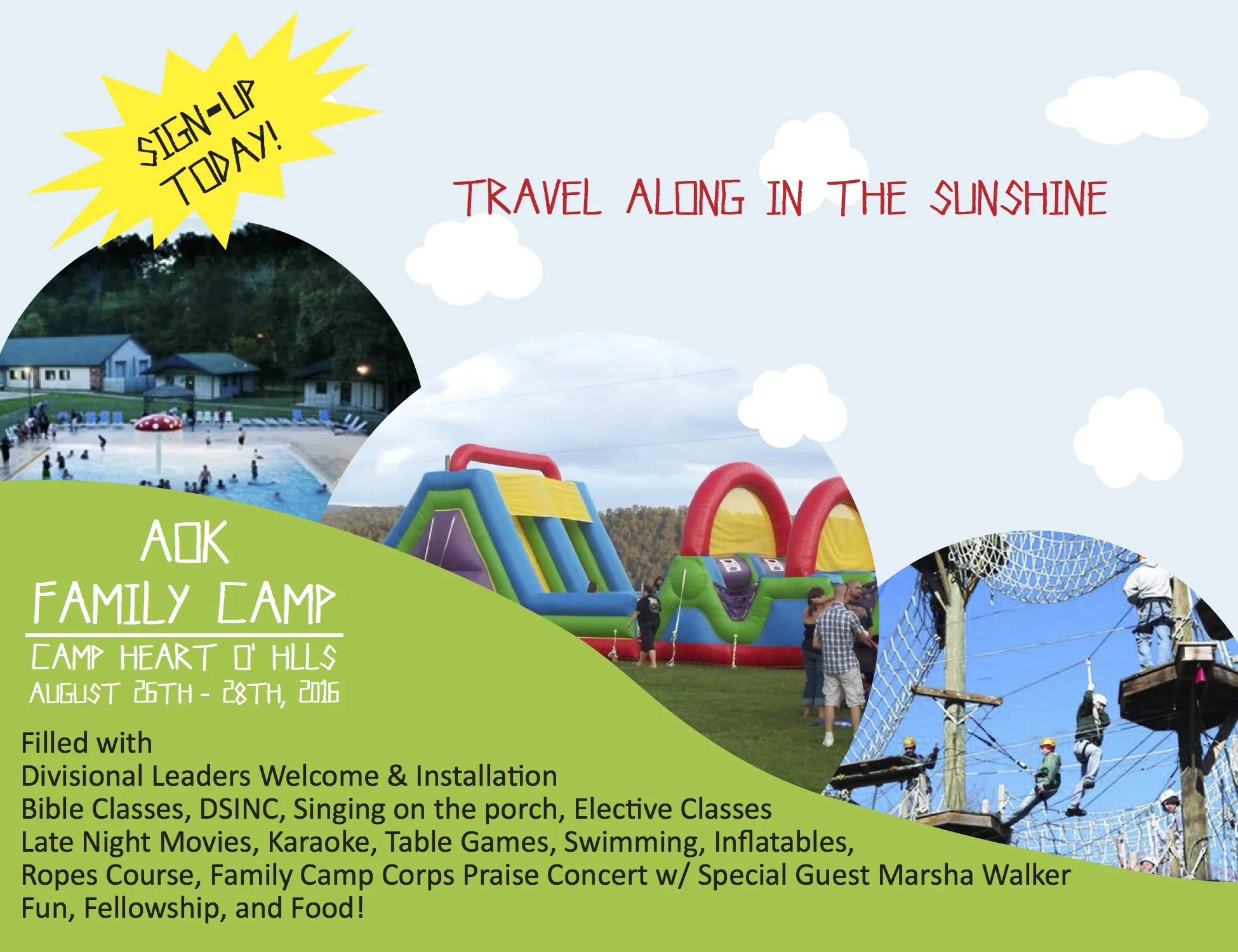 SIGN-UP TODAY!

TRAVEL ALONG IN THE SUNSHINE

AOK FAMILY CAMP

CAMP HEART O' HLLS
AUGUST 26TH - 28TH, 2016

Filled with
Divisional Leaders Welcome & Installation
Bible Classes, DSINC, Singing on the porch, Elective Classes
Late Night Movies, Karaoke, Table Games, Swimming, Inflatables,
Ropes Course, Family Camp Corps Praise Concert w/ Special Guest Marsha Walker
Fun, Fellowship, and Food!